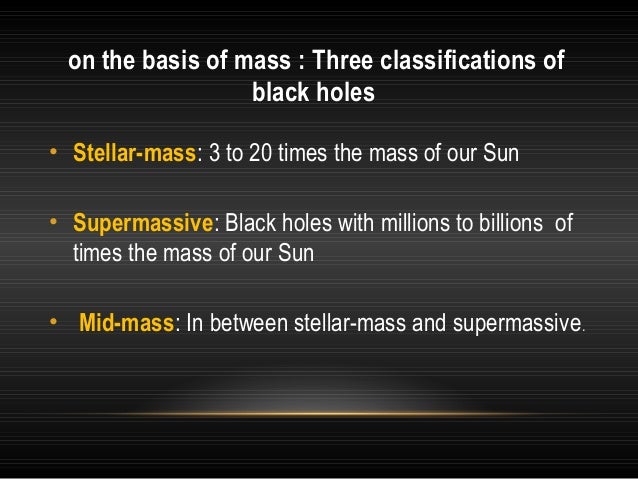 on the basis of mass : Three classifications of black holes

• Stellar-mass: 3 to 20 times the mass of our Sun

• Supermassive: Black holes with millions to billions of times the mass of our Sun

• Mid-mass: In between stellar-mass and supermassive.